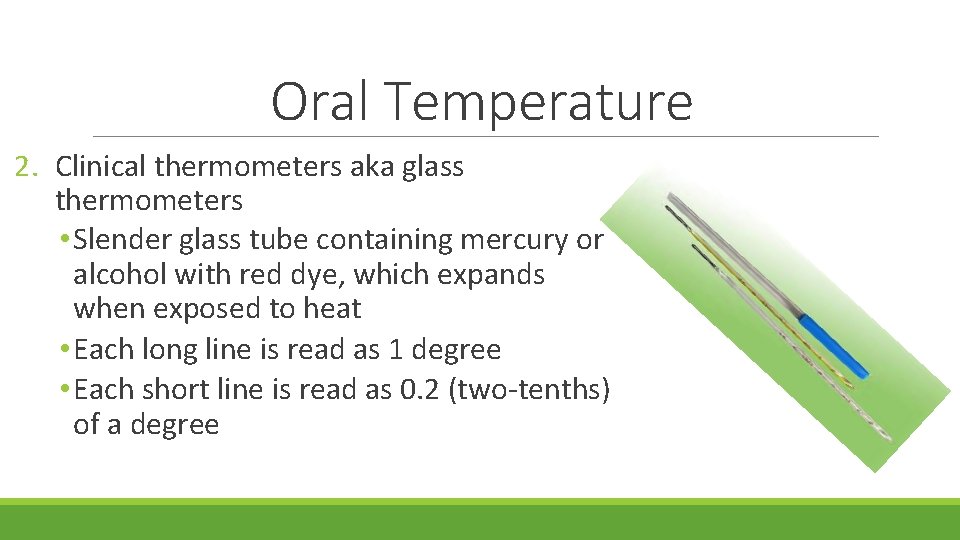 Oral Temperature

2. Clinical thermometers aka glass thermometers
• Slender glass tube containing mercury or alcohol with red dye, which expands when exposed to heat
• Each long line is read as 1 degree
• Each short line is read as 0.2 (two-tenths) of a degree